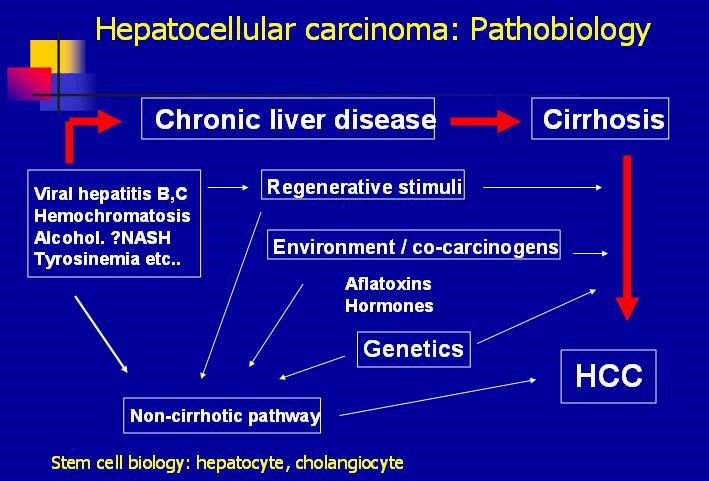 Hepatocellular carcinoma: Pathobiology

Chronic liver disease

Cirrhosis

Viral hepatitis B,C
Hemochromatosis
Alcohol. ?NASH
Tyrosinemia etc..

Regenerative stimuli

Environment / co-carcinogens

Aflatoxins
Hormones

Genetics

HCC

Non-cirrhotic pathway

Stem cell biology: hepatocyte, cholangiocyte